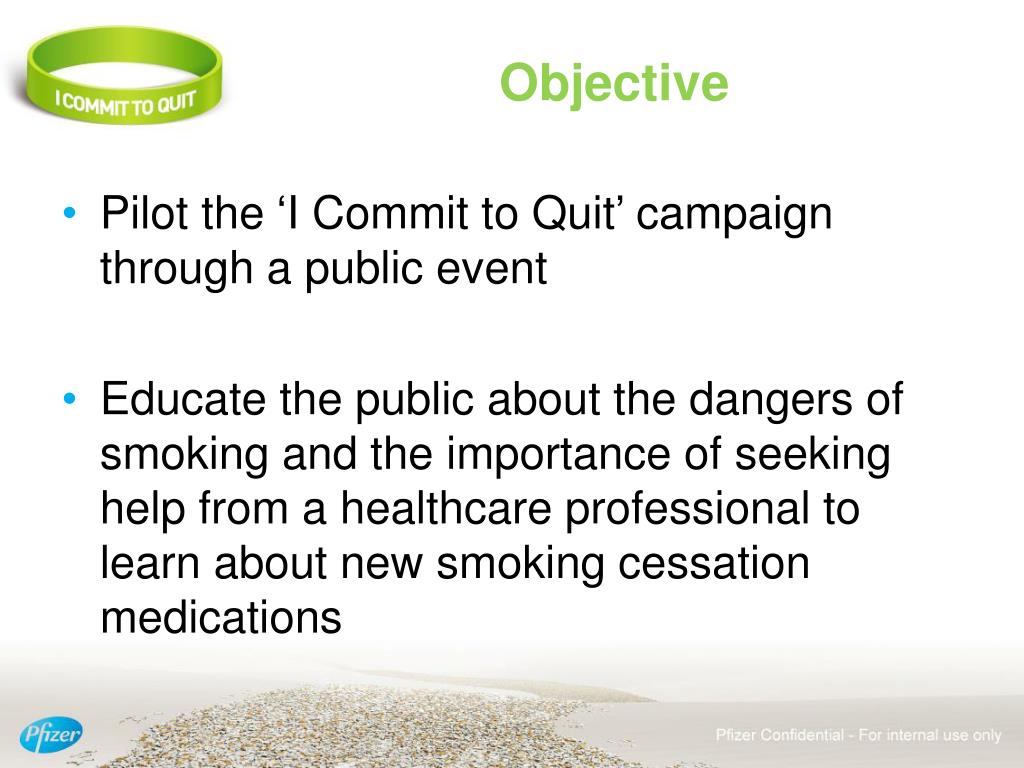 I COMMIT TO QUIT

Objective

• Pilot the ‘I Commit to Quit’ campaign through a public event

• Educate the public about the dangers of smoking and the importance of seeking help from a healthcare professional to learn about new smoking cessation medications

Pfizer

Pfizer Confidential - For internal use only